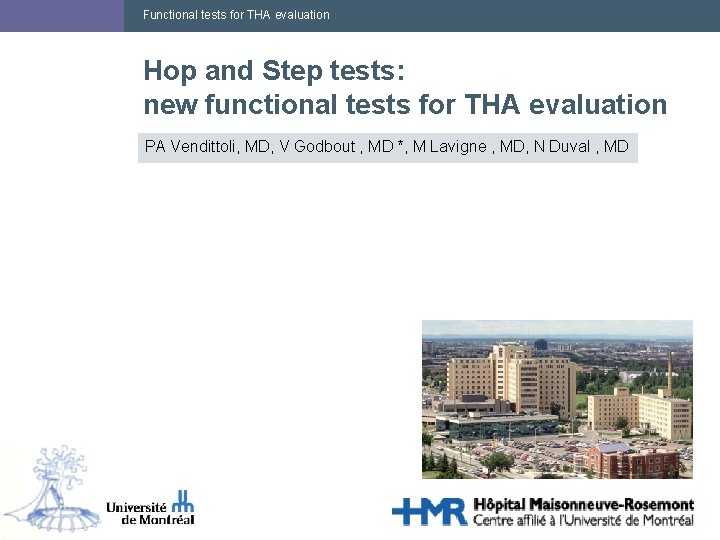 Functional tests for THA evaluation

Hop and Step tests:
new functional tests for THA evaluation

PA Vendittoli, MD, V Godbout , MD *, M Lavigne , MD, N Duval , MD

Université de Montréal

HMR Hôpital Maisonneuve-Rosemont
Centre affilié à l'Université de Montréal